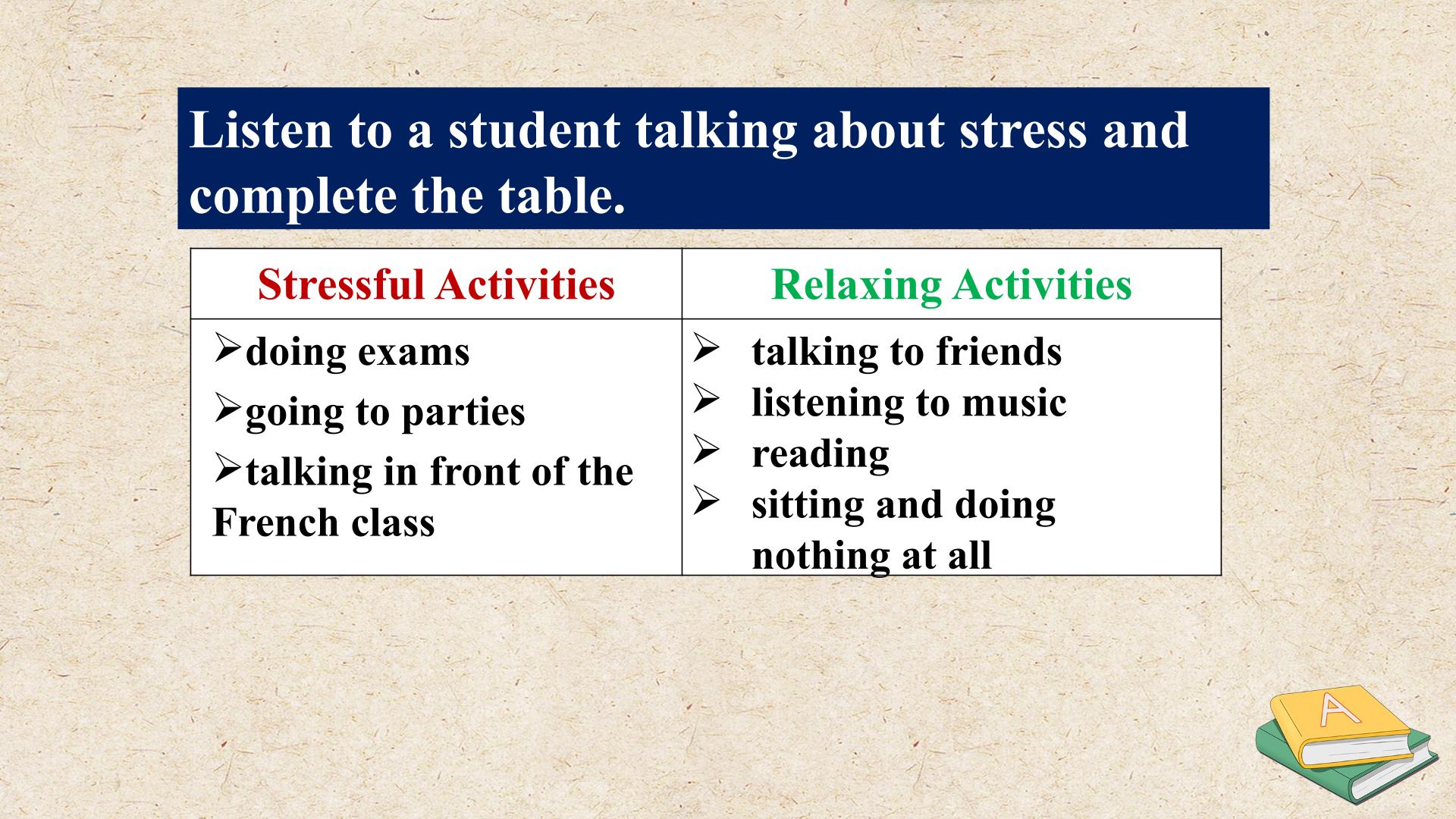 Listen to a student talking about stress and complete the table.

| Stressful Activities | Relaxing Activities |
|---|---|
| ➢doing exams ➢going to parties ➢talking in front of the French class | ➢ talking to friends ➢ listening to music ➢ reading ➢ sitting and doing nothing at all |

A